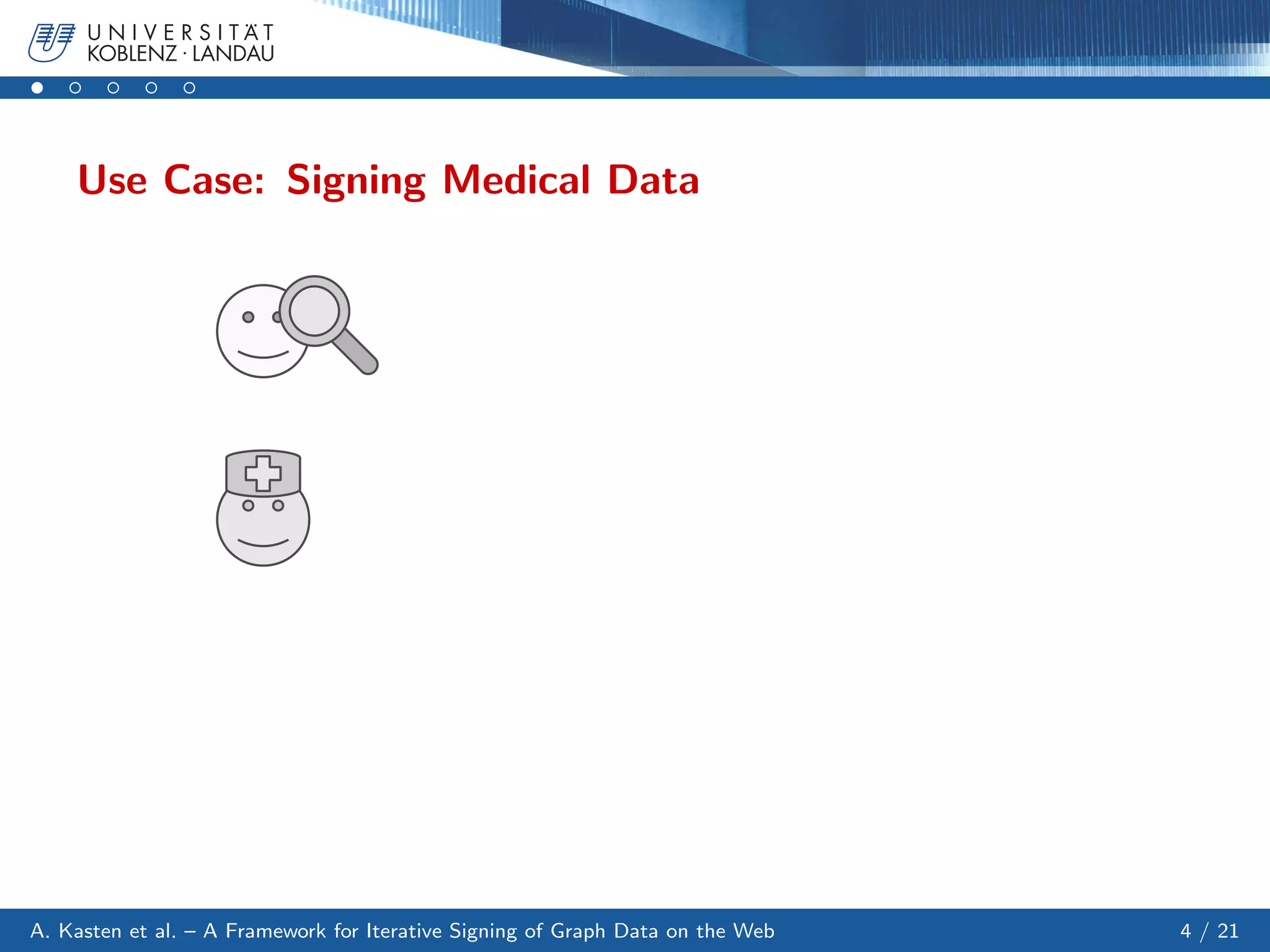 UNIVERSITÄT
KOBLENZ · LANDAU

Use Case: Signing Medical Data

A. Kasten et al. – A Framework for Iterative Signing of Graph Data on the Web

4 / 21